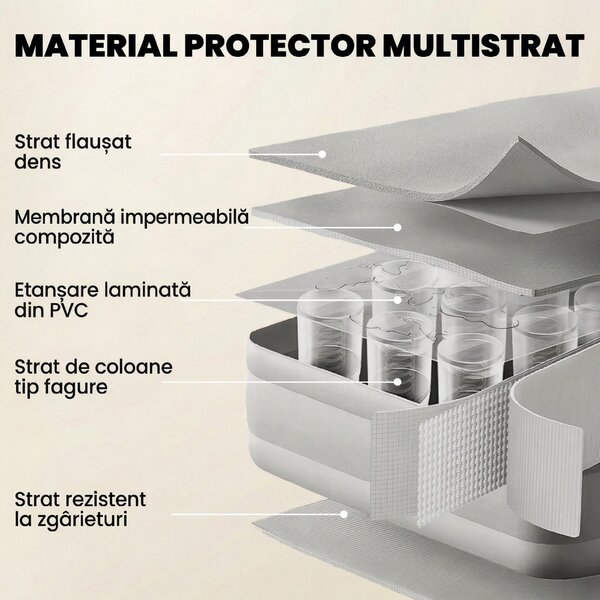 MATERIAL PROTECTOR MULTISTRAT

Strat flaușat dens

Membrană impermeabilă compozită

Etanșare laminată din PVC

Strat de coloane tip fagure

Strat rezistent la zgârieturi